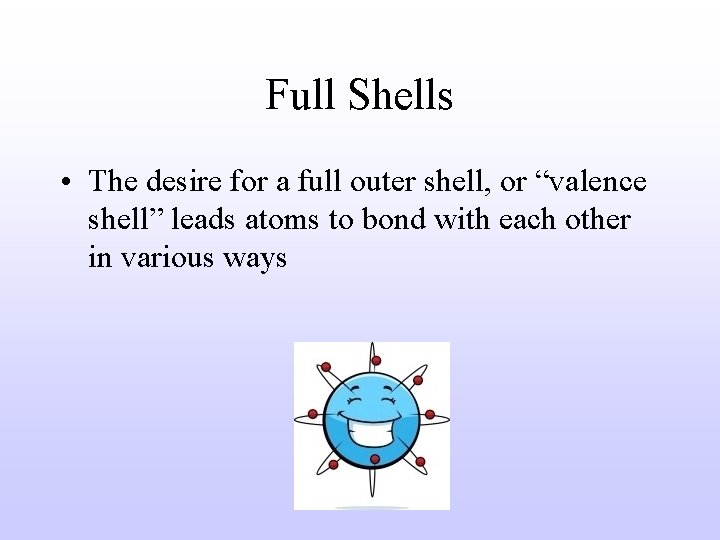 Full Shells

• The desire for a full outer shell, or “valence shell” leads atoms to bond with each other in various ways